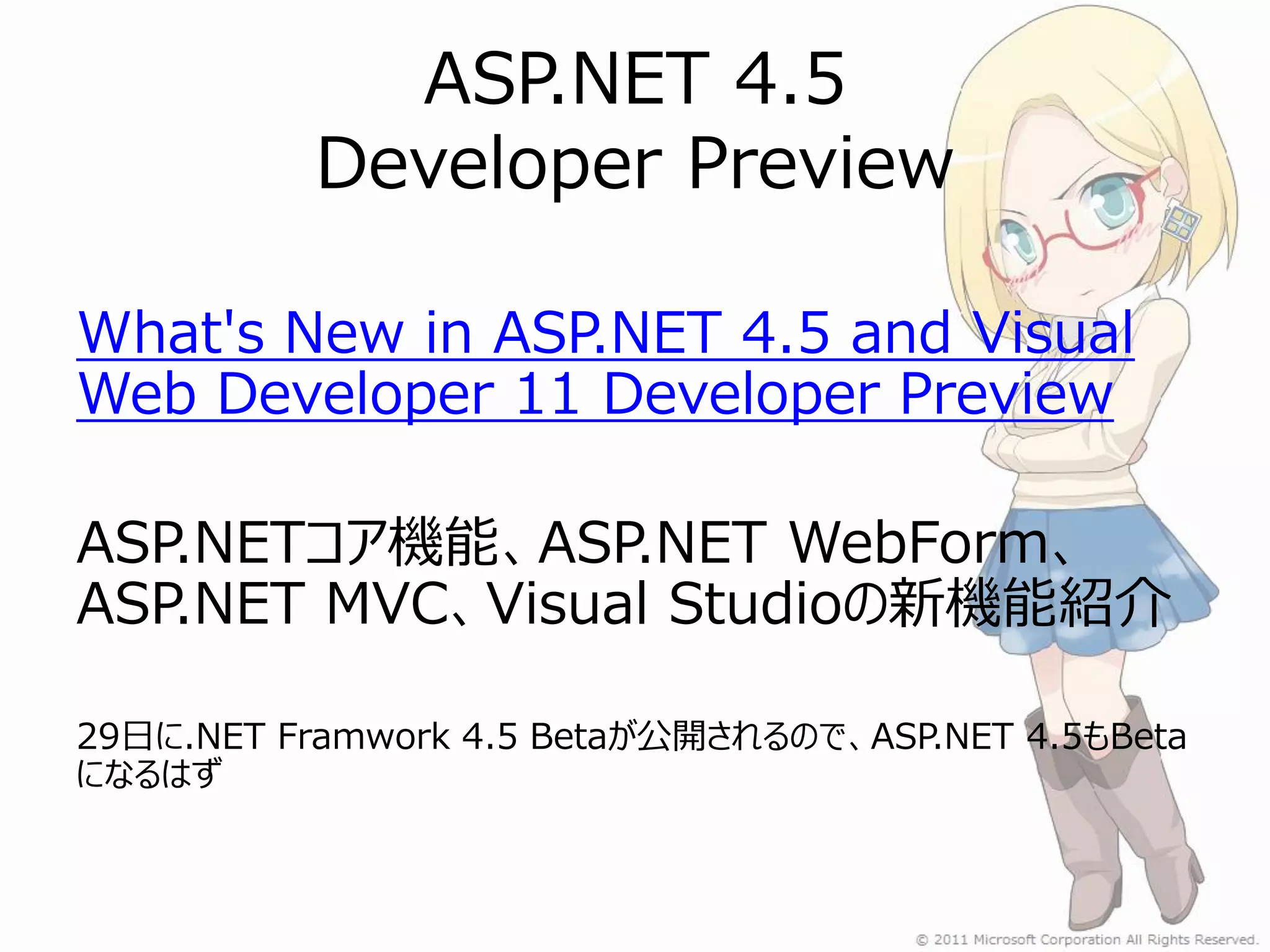 ASP.NET 4.5
Developer Preview

What's New in ASP.NET 4.5 and Visual Web Developer 11 Developer Preview

ASP.NETコア機能、ASP.NET WebForm、ASP.NET MVC、Visual Studioの新機能紹介

29日に.NET Framwork 4.5 Betaが公開されるので、ASP.NET 4.5もBetaになるはず

© 2011 Microsoft Corporation All Rights Reserved.